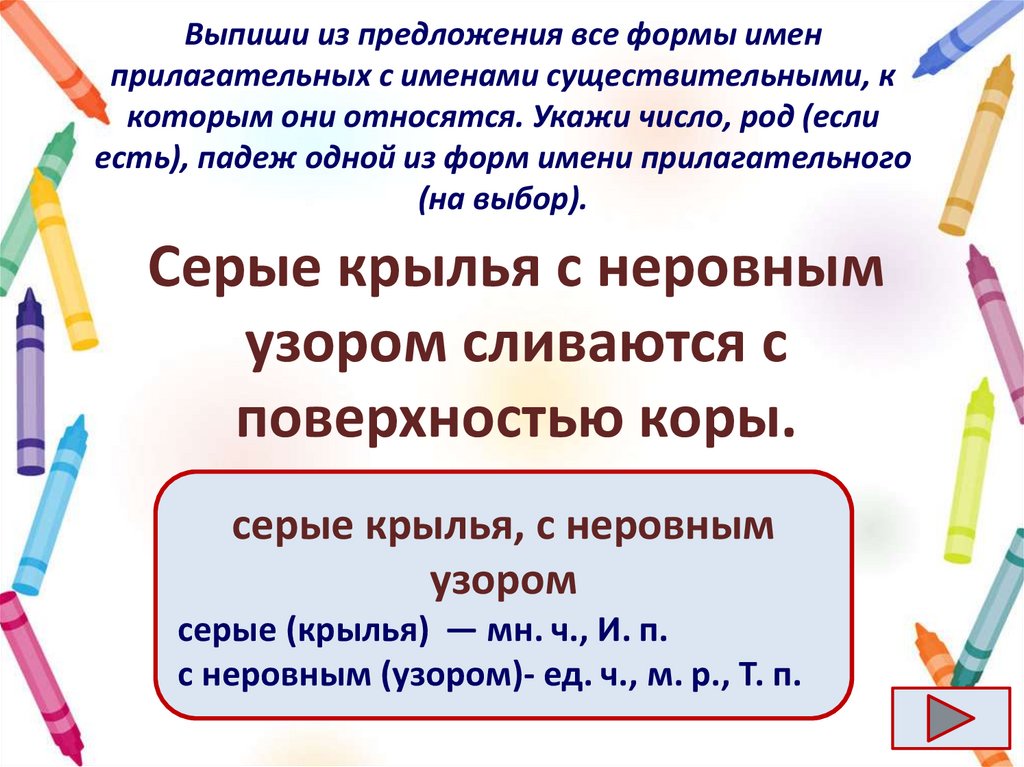 Выпиши из предложения все формы имен прилагательных с именами существительными, к которым они относятся. Укажи число, род (если есть), падеж одной из форм имени прилагательного (на выбор).

Серые крылья с неровным узором сливаются с поверхностью коры.

серые крылья, с неровным узором

серые (крылья) — мн. ч., И. п.
с неровным (узором)- ед. ч., м. р., Т. п.